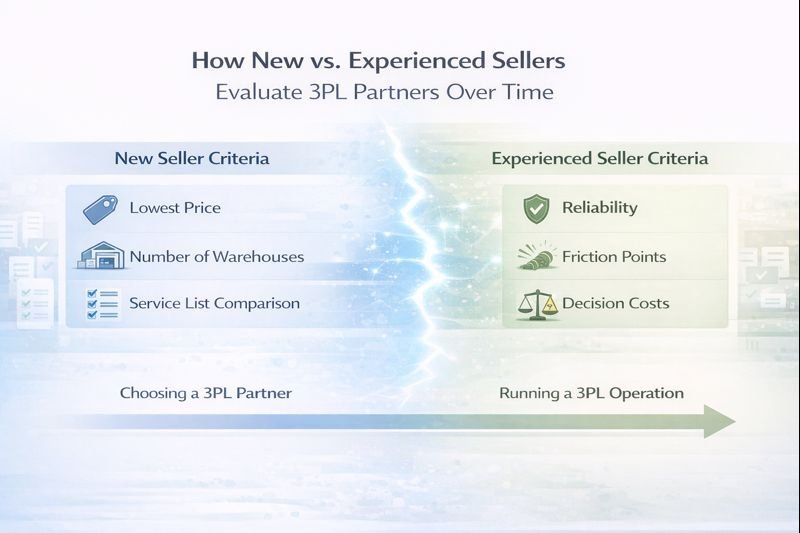 How New vs. Experienced Sellers
Evaluate 3PL Partners Over Time

New Seller Criteria

Lowest Price

Number of Warehouses

Service List Comparison

Experienced Seller Criteria

Reliability

Friction Points

Decision Costs

Choosing a 3PL Partner

Running a 3PL Operation